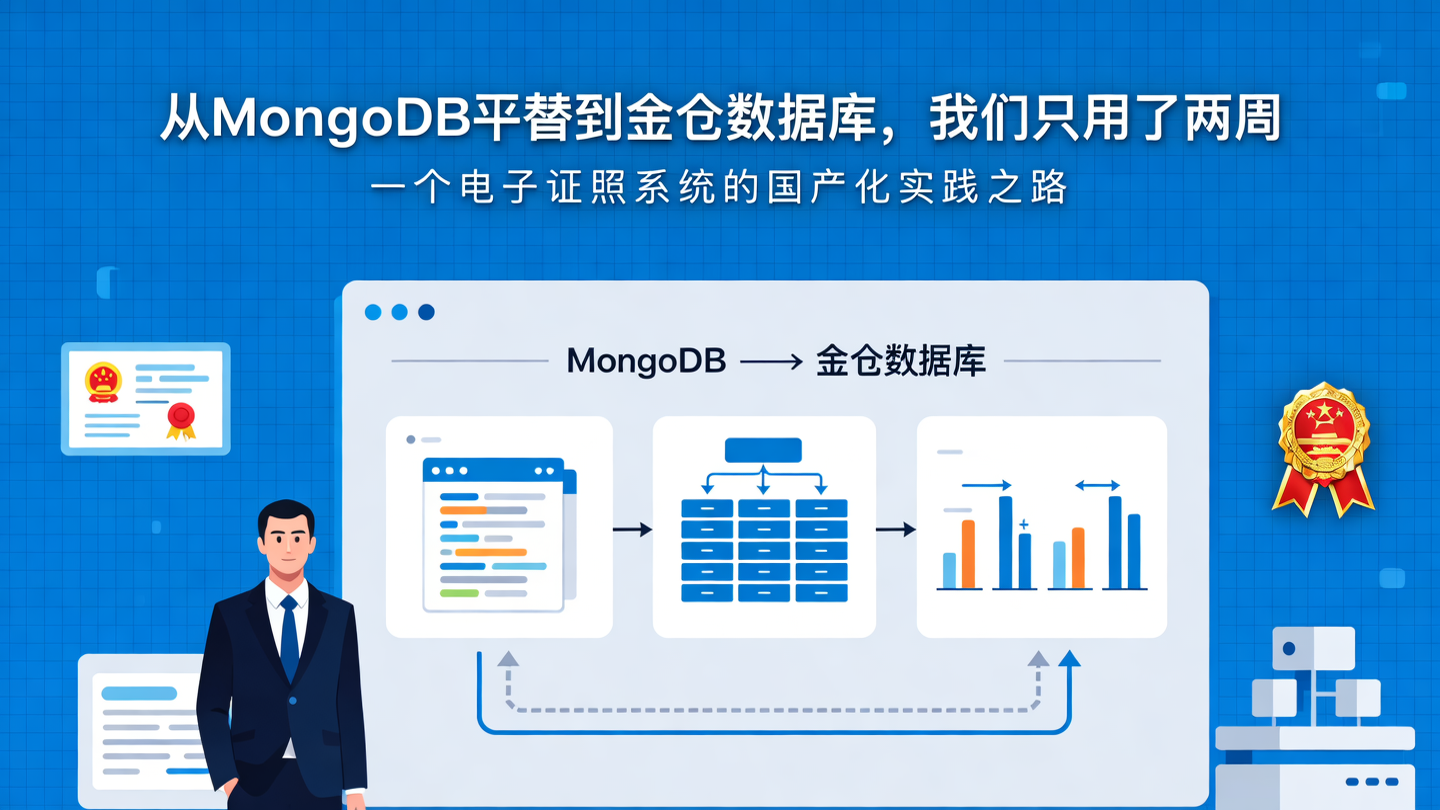 从MongoDB平替到金仓数据库，我们只用了两周

一个电子证照系统的国产化实践之路

MongoDB ⟶ 金仓数据库